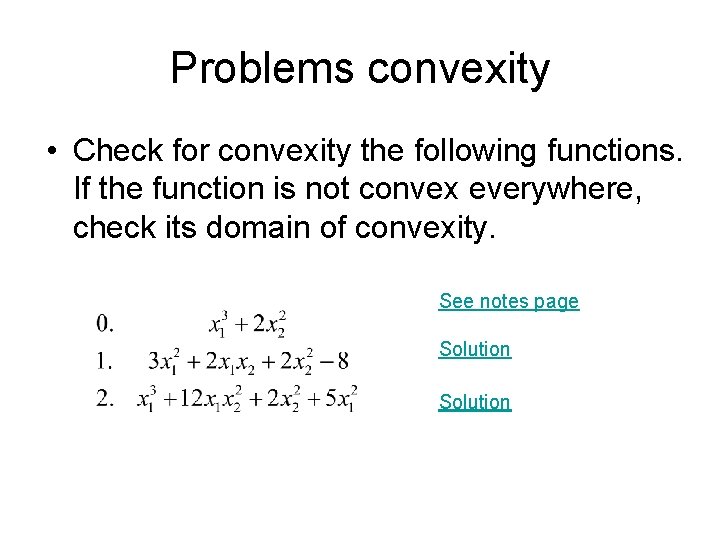 Problems convexity

• Check for convexity the following functions. If the function is not convex everywhere, check its domain of convexity.

0. $x_1^3 + 2x_2^2$

1. $3x_1^2 + 2x_1x_2 + 2x_2^2 - 8$

2. $x_1^3 + 12x_1x_2^2 + 2x_2^2 + 5x_1^2$

See notes page

Solution

Solution